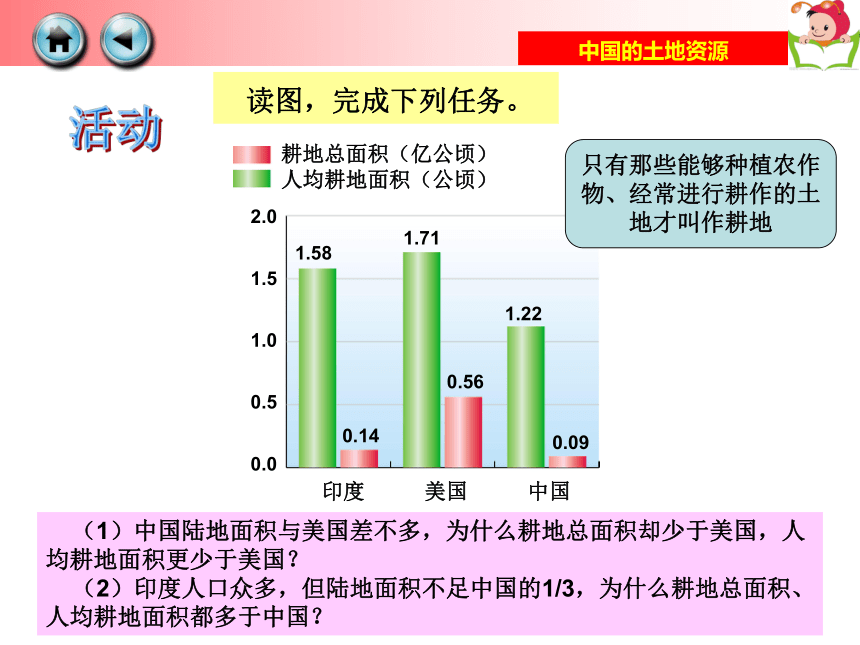 中国的土地资源

活动

读图，完成下列任务。

耕地总面积（亿公顷）
人均耕地面积（公顷）

只有那些能够种植农作物、经常进行耕作的土地才叫作耕地

2.0
1.5
1.0
0.5
0.0

1.58
0.14
1.71
0.56
1.22
0.09

印度
美国
中国

（1）中国陆地面积与美国差不多，为什么耕地总面积却少于美国，人均耕地面积更少于美国？

（2）印度人口众多，但陆地面积不足中国的1/3，为什么耕地总面积、人均耕地面积都多于中国？